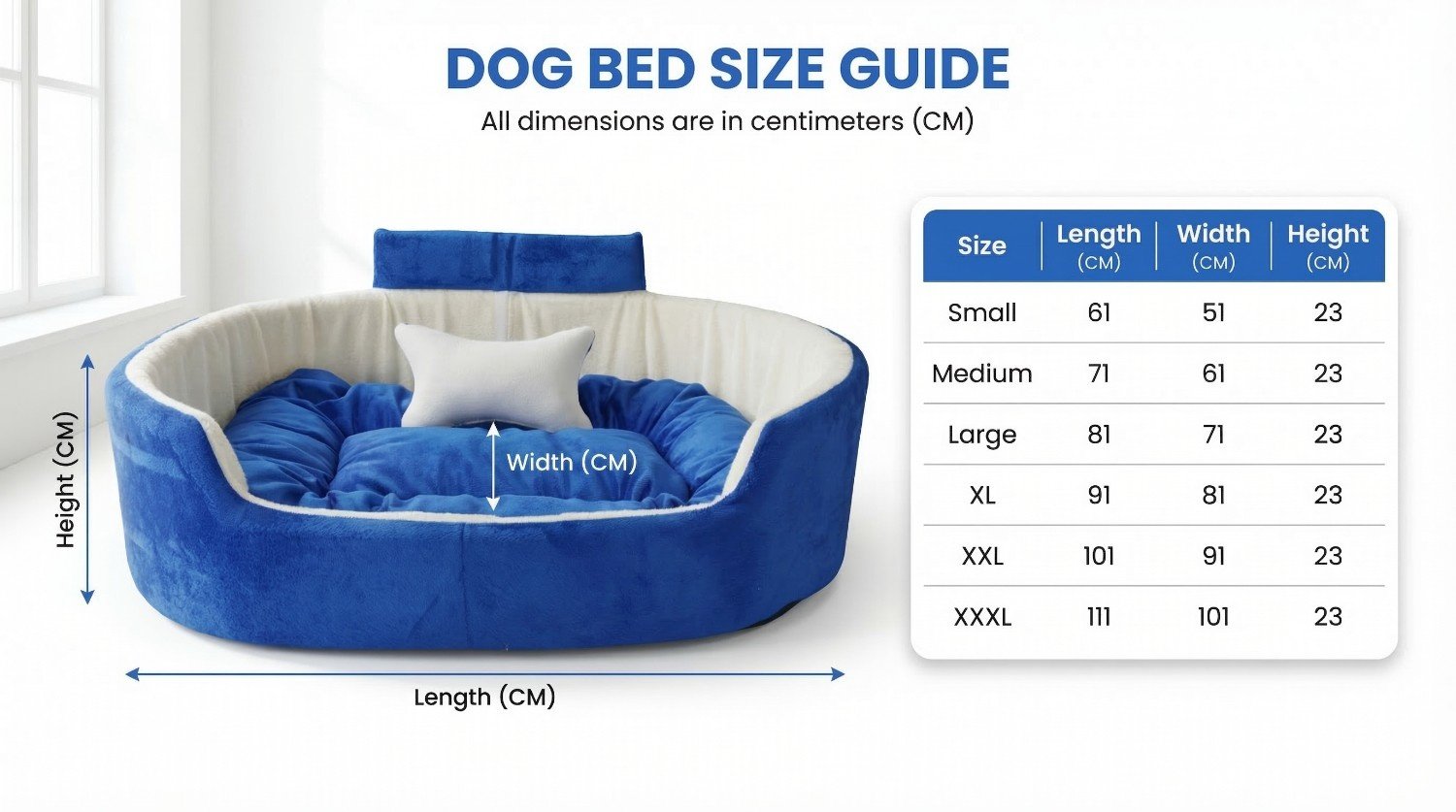 DOG BED SIZE GUIDE
All dimensions are in centimeters (CM)

Height (CM)

Width (CM)

Length (CM)

| Size | Length (CM) | Width (CM) | Height (CM) |
|---|---|---|---|
| Small | 61 | 51 | 23 |
| Medium | 71 | 61 | 23 |
| Large | 81 | 71 | 23 |
| XL | 91 | 81 | 23 |
| XXL | 101 | 91 | 23 |
| XXXL | 111 | 101 | 23 |